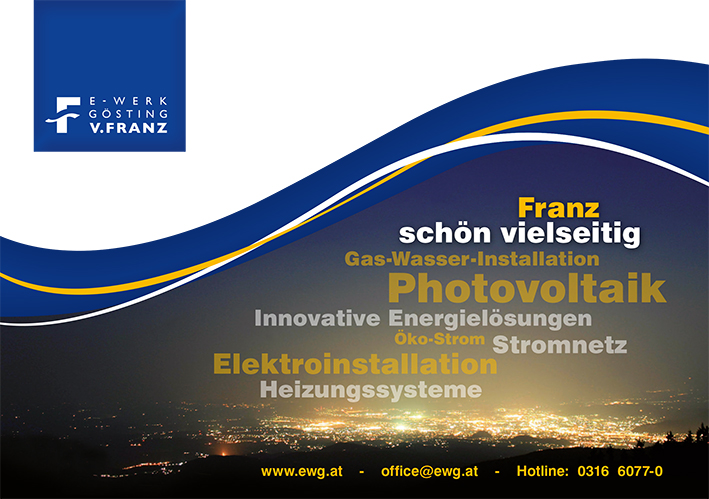 E-WERK
GÖSTING
V.FRANZ

Franz
schön vielseitig
Gas-Wasser-Installation
Photovoltaik
Innovative Energielösungen
Öko-Strom Stromnetz
Elektroinstallation
Heizungssysteme

www.ewg.at - office@ewg.at - Hotline: 0316 6077-0